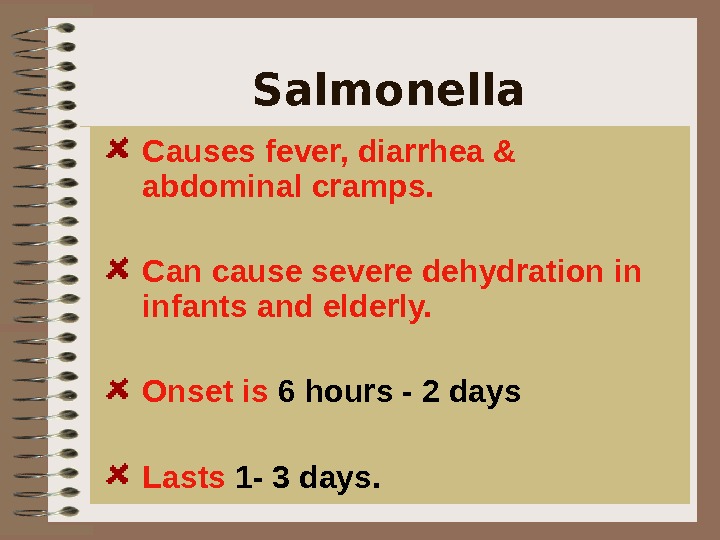 Salmonella

Causes fever, diarrhea & abdominal cramps.

Can cause severe dehydration in infants and elderly.

Onset is 6 hours - 2 days

Lasts 1- 3 days.